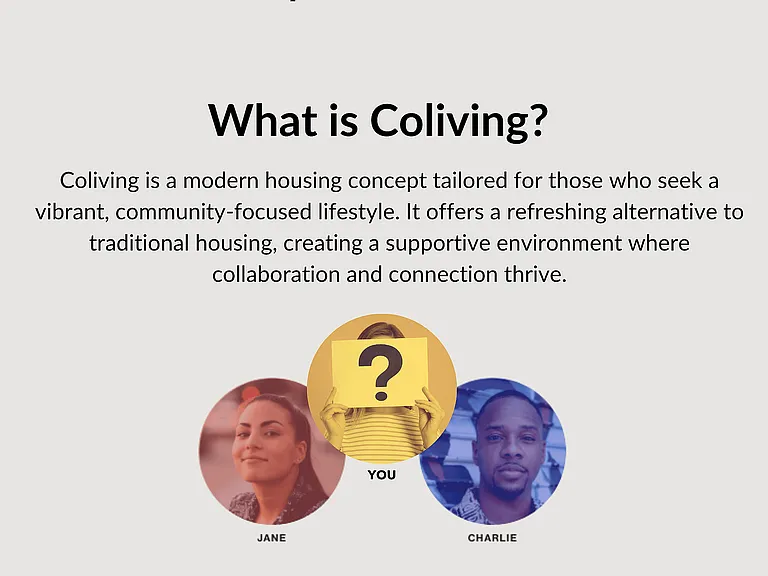 What is Coliving?

Coliving is a modern housing concept tailored for those who seek a vibrant, community-focused lifestyle. It offers a refreshing alternative to traditional housing, creating a supportive environment where collaboration and connection thrive.

?

YOU

JANE

CHARLIE